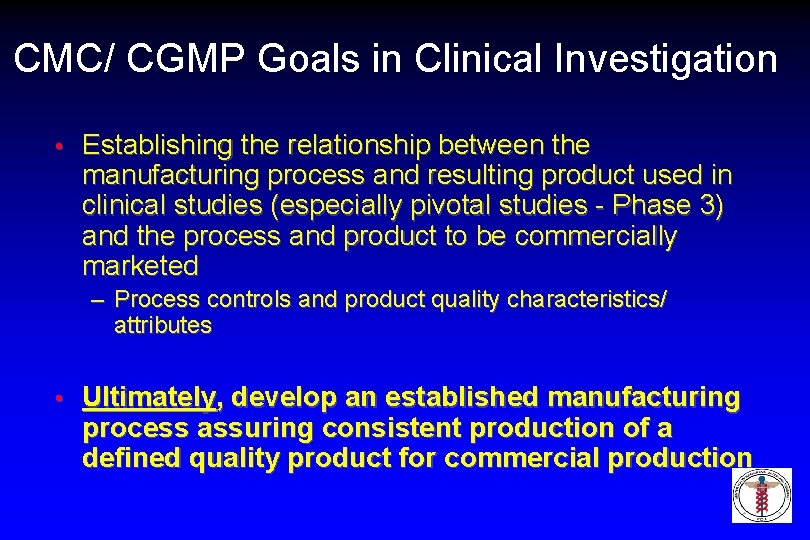 CMC/ CGMP Goals in Clinical Investigation

• Establishing the relationship between the manufacturing process and resulting product used in clinical studies (especially pivotal studies - Phase 3) and the process and product to be commercially marketed

– Process controls and product quality characteristics/ attributes

• Ultimately, develop an established manufacturing process assuring consistent production of a defined quality product for commercial production